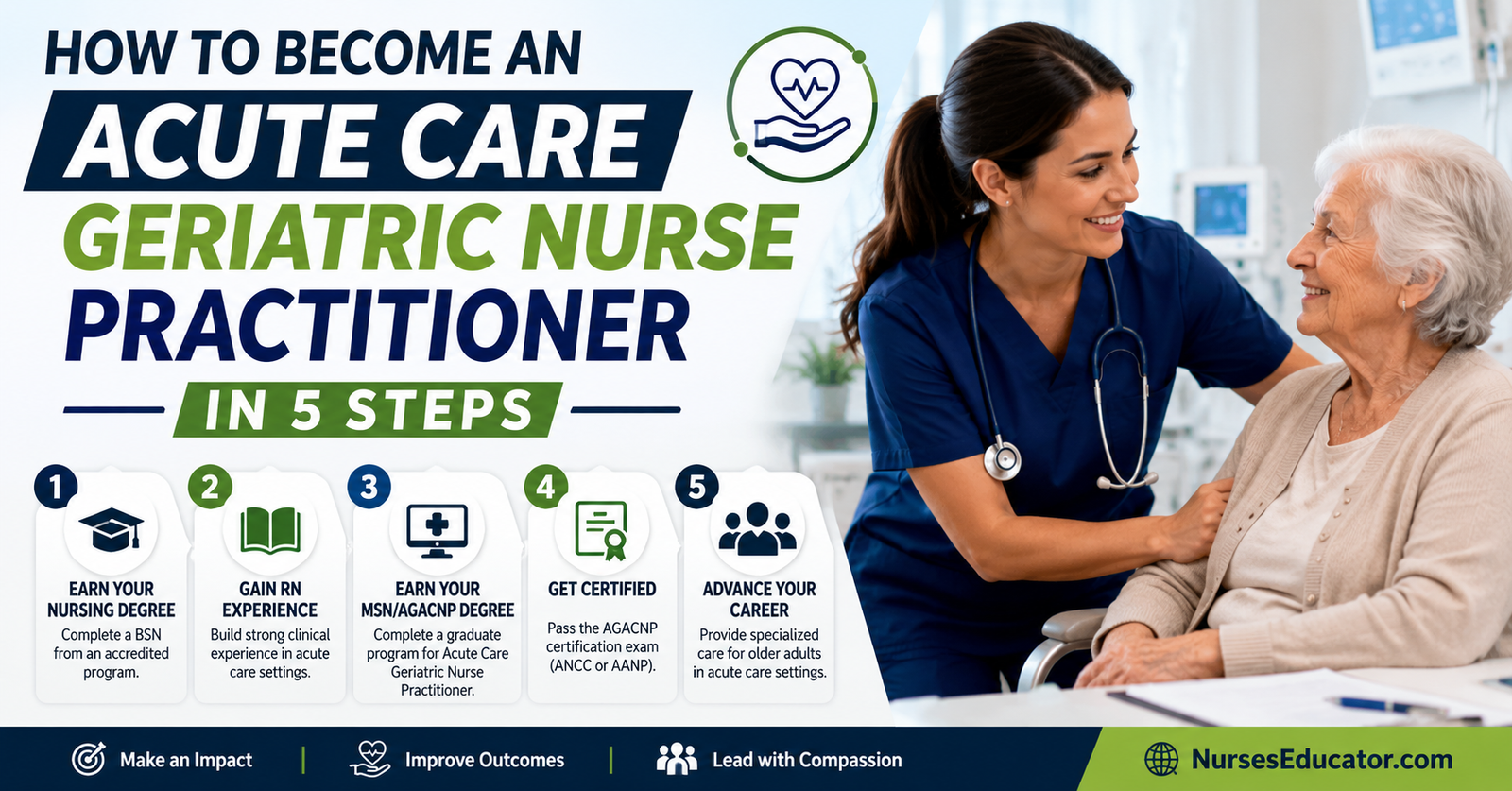 HOW TO BECOME AN
ACUTE CARE
GERIATRIC NURSE
PRACTITIONER
IN 5 STEPS

1
EARN YOUR NURSING DEGREE
Complete a BSN from an accredited program.

2
GAIN RN EXPERIENCE
Build strong clinical experience in acute care settings.

3
EARN YOUR MSN/AGACNP DEGREE
Complete a graduate program for Acute Care Geriatric Nurse Practitioner.

4
GET CERTIFIED
Pass the AGACNP certification exam (ANCC or AANP).

5
ADVANCE YOUR CAREER
Provide specialized care for older adults in acute care settings.

Make an Impact | Improve Outcomes | Lead with Compassion

NursesEducator.com